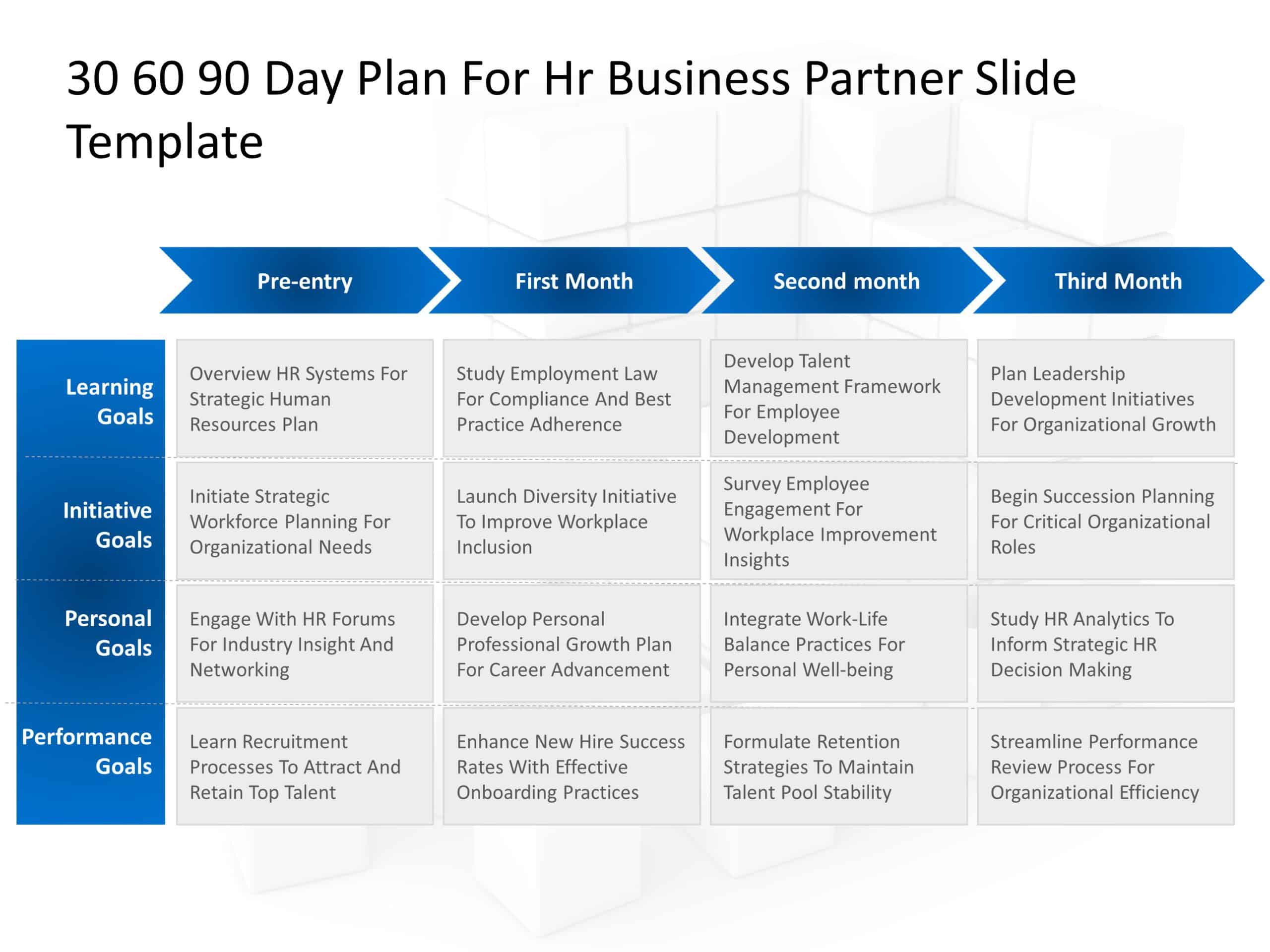 30 60 90 Day Plan For Hr Business Partner Slide Template

| | Pre-entry | First Month | Second month | Third Month |
|---|---|---|---|---|
| Learning Goals | Overview HR Systems For Strategic Human Resources Plan | Study Employment Law For Compliance And Best Practice Adherence | Develop Talent Management Framework For Employee Development | Plan Leadership Development Initiatives For Organizational Growth |
| Initiative Goals | Initiate Strategic Workforce Planning For Organizational Needs | Launch Diversity Initiative To Improve Workplace Inclusion | Survey Employee Engagement For Workplace Improvement Insights | Begin Succession Planning For Critical Organizational Roles |
| Personal Goals | Engage With HR Forums For Industry Insight And Networking | Develop Personal Professional Growth Plan For Career Advancement | Integrate Work-Life Balance Practices For Personal Well-being | Study HR Analytics To Inform Strategic HR Decision Making |
| Performance Goals | Learn Recruitment Processes To Attract And Retain Top Talent | Enhance New Hire Success Rates With Effective Onboarding Practices | Formulate Retention Strategies To Maintain Talent Pool Stability | Streamline Performance Review Process For Organizational Efficiency |